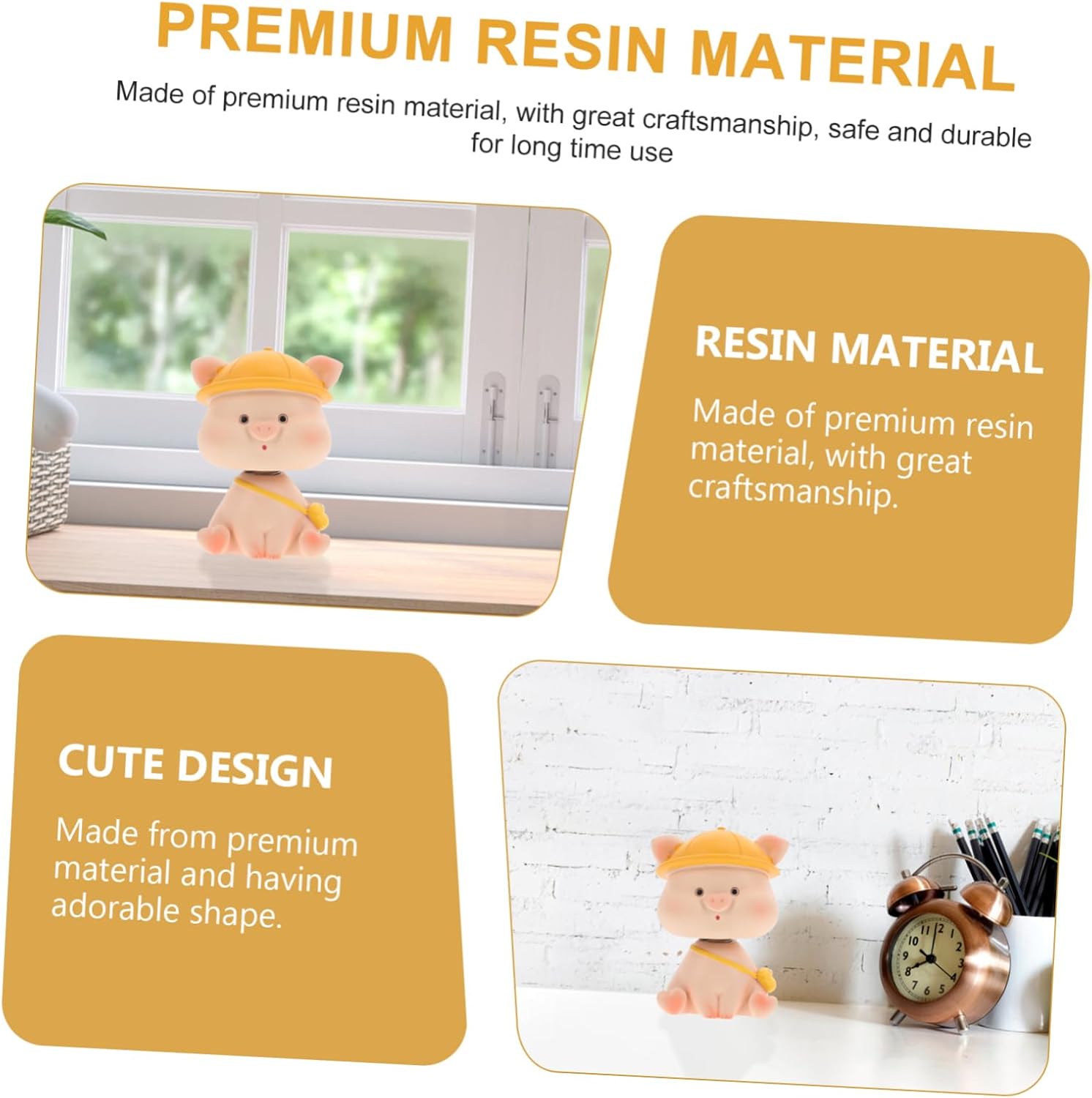 PREMIUM RESIN MATERIAL

Made of premium resin material, with great craftsmanship, safe and durable for long time use

RESIN MATERIAL

Made of premium resin material, with great craftsmanship.

CUTE DESIGN

Made from premium material and having adorable shape.

11 12 1 2 3 4 5 6 7 8 9 10